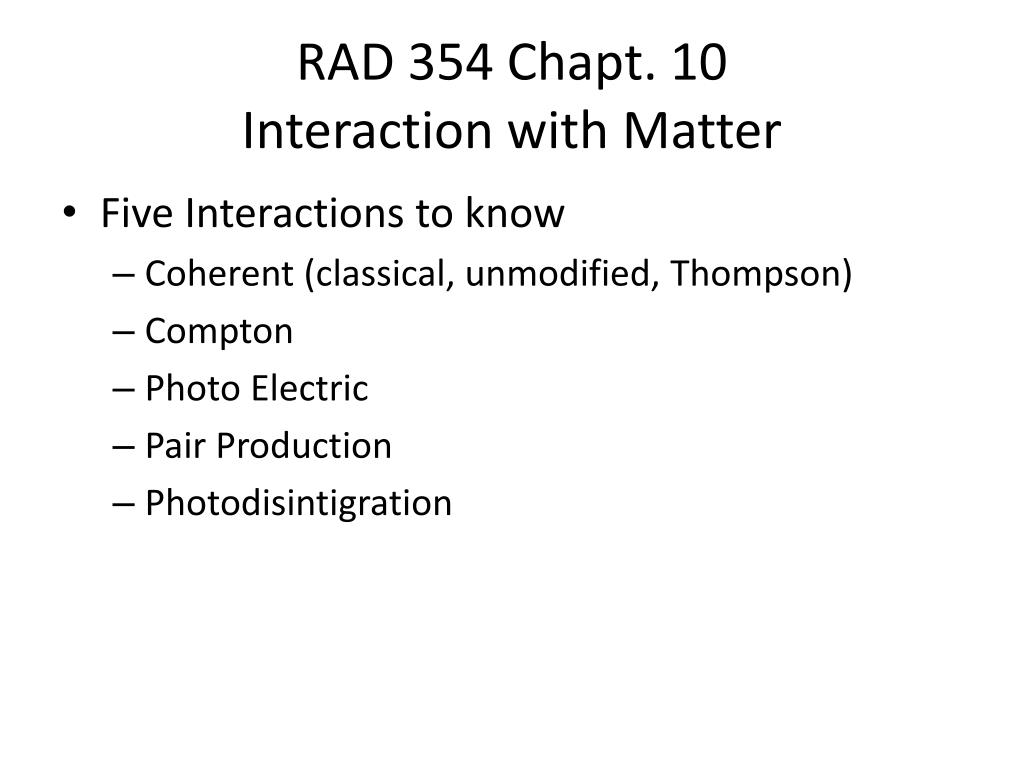 RAD 354 Chapt. 10
Interaction with Matter

• Five Interactions to know
– Coherent (classical, unmodified, Thompson)
– Compton
– Photo Electric
– Pair Production
– Photodisintigration